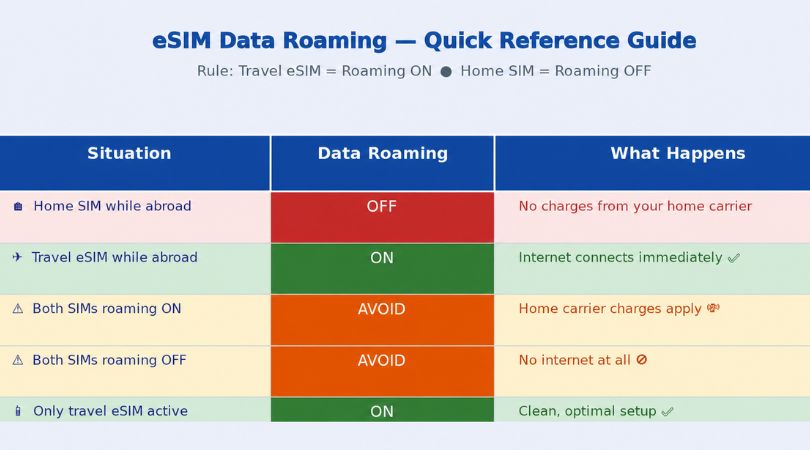 eSIM Data Roaming — Quick Reference Guide

Rule: Travel eSIM = Roaming ON ● Home SIM = Roaming OFF

| Situation | Data Roaming | What Happens |
|---|---|---|
| Home SIM while abroad | OFF | No charges from your home carrier |
| ✈ Travel eSIM while abroad | ON | Internet connects immediately ✓ |
| ⚠ Both SIMs roaming ON | AVOID | Home carrier charges apply |
| ⚠ Both SIMs roaming OFF | AVOID | No internet at all ⊘ |
| Only travel eSIM active | ON | Clean, optimal setup ✓ |